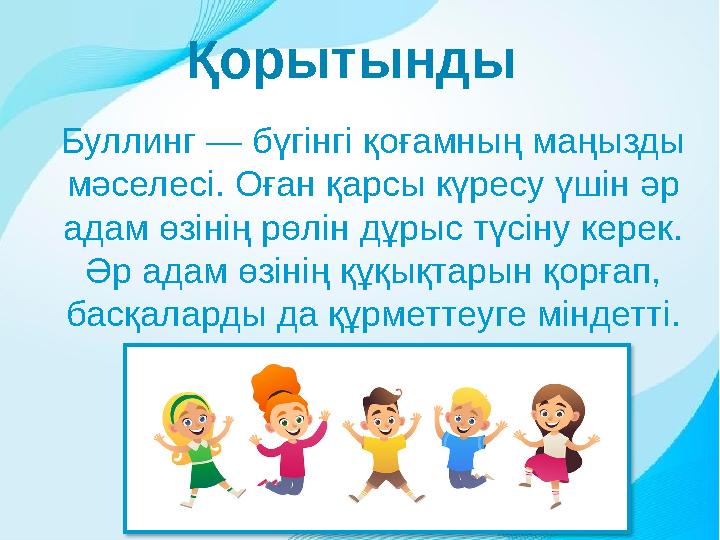 Қорытынды

Буллинг — бүгінгі қоғамның маңызды мәселесі. Оған қарсы күресу үшін әр адам өзінің рөлін дұрыс түсіну керек. Әр адам өзінің құқықтарын қорғап, басқаларды да құрметтеуге міндетті.